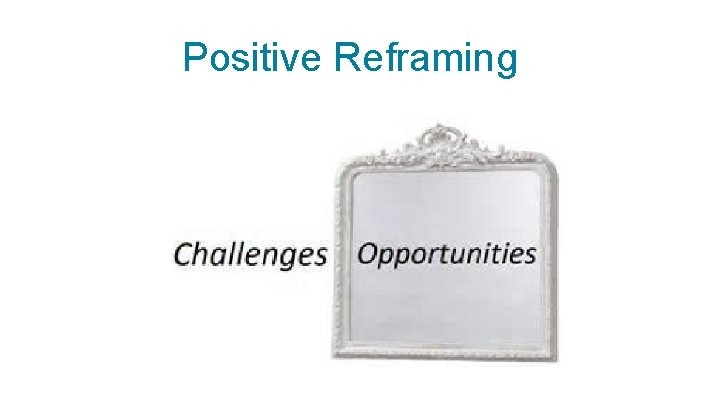 Positive Reframing

Challenges Opportunities